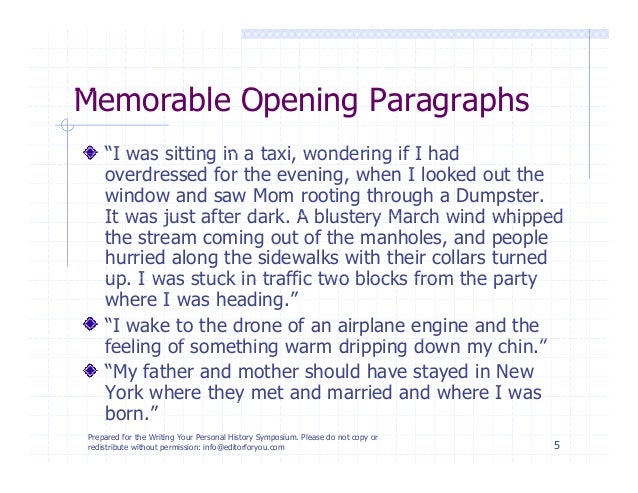 Memorable Opening Paragraphs

“I was sitting in a taxi, wondering if I had overdressed for the evening, when I looked out the window and saw Mom rooting through a Dumpster. It was just after dark. A blustery March wind whipped the stream coming out of the manholes, and people hurried along the sidewalks with their collars turned up. I was stuck in traffic two blocks from the party where I was heading.”

“I wake to the drone of an airplane engine and the feeling of something warm dripping down my chin.”

“My father and mother should have stayed in New York where they met and married and where I was born.”

Prepared for the Writing Your Personal History Symposium. Please do not copy or redistribute without permission: info@editorforyou.com

5